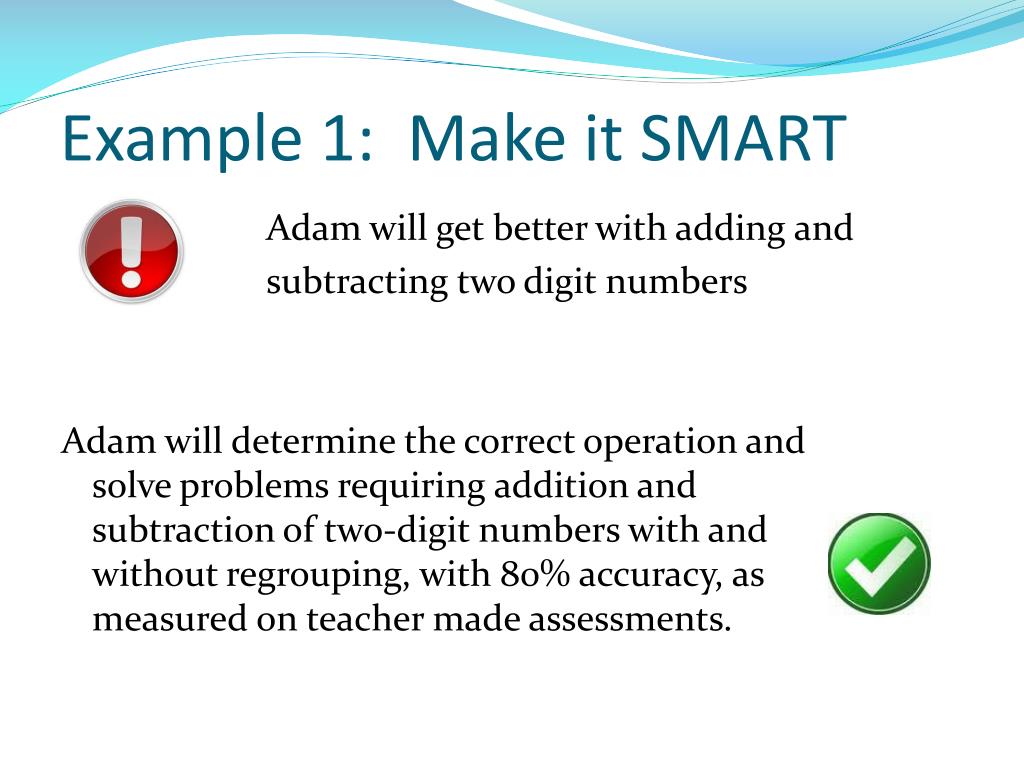 Example 1: Make it SMART

Adam will get better with adding and subtracting two digit numbers

Adam will determine the correct operation and solve problems requiring addition and subtraction of two-digit numbers with and without regrouping, with 80% accuracy, as measured on teacher made assessments.